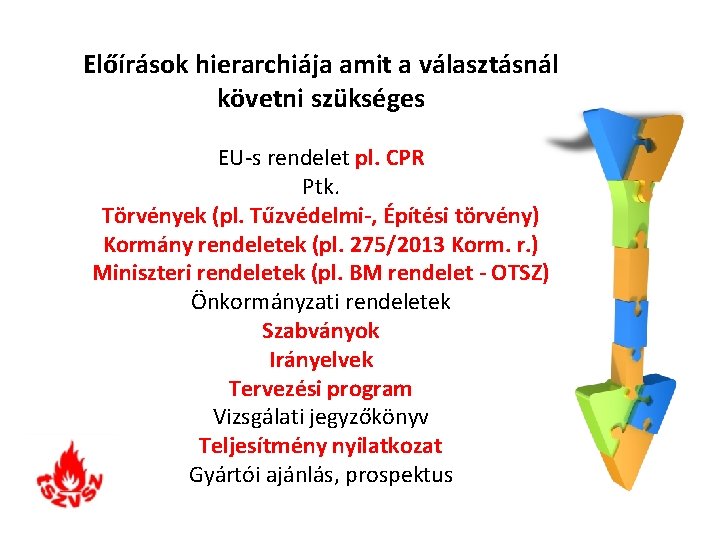 Előírások hierarchiája amit a választásnál követni szükséges

EU-s rendelet pl. CPR
Ptk.
Törvények (pl. Tűzvédelmi-, Építési törvény)
Kormány rendeletek (pl. 275/2013 Korm. r.)
Miniszteri rendeletek (pl. BM rendelet - OTSZ)
Önkormányzati rendeletek
Szabványok
Irányelvek
Tervezési program
Vizsgálati jegyzőkönyv
Teljesítmény nyilatkozat
Gyártói ajánlás, prospektus

TSZVSZ